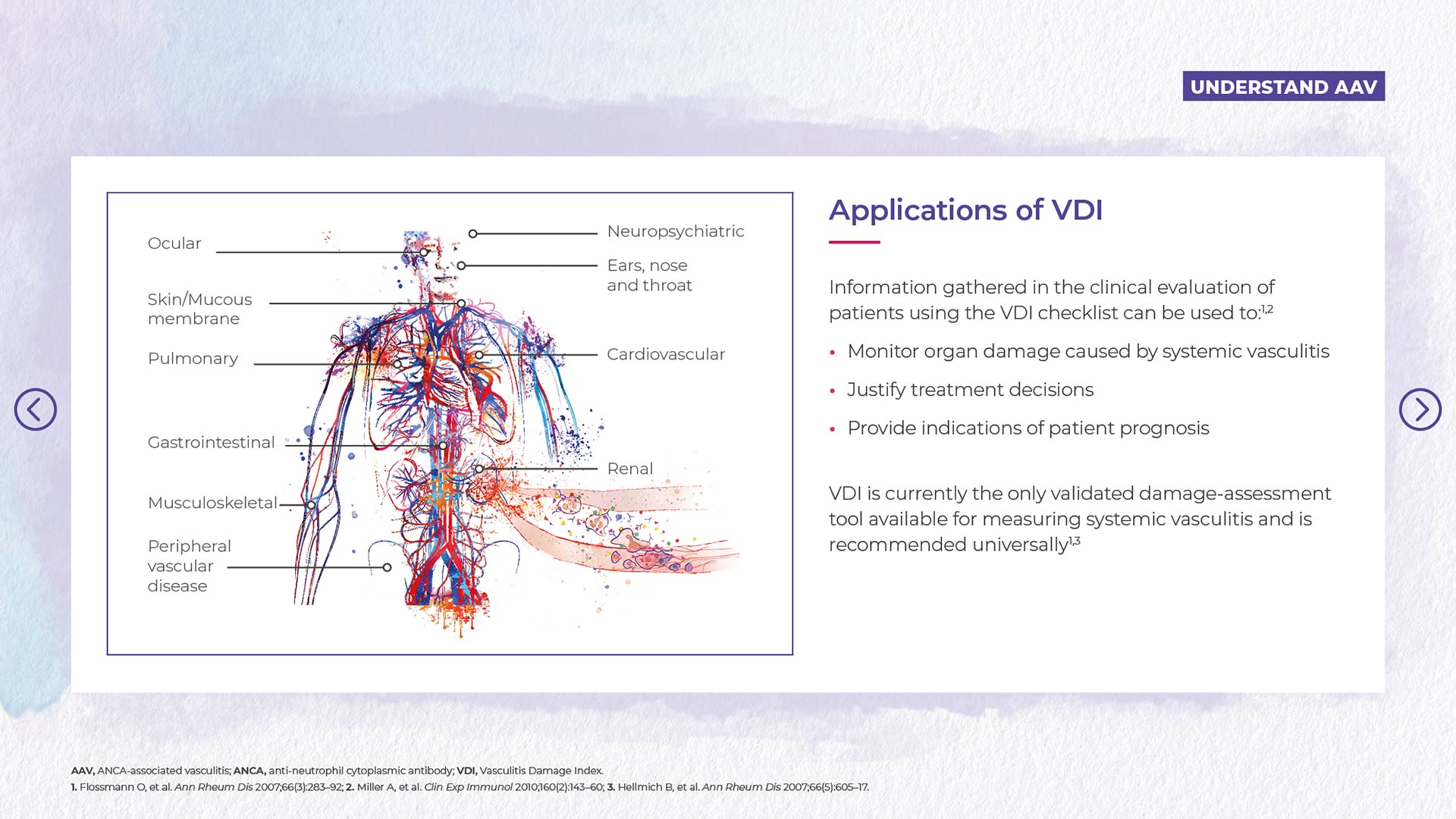 UNDERSTAND AAV

Ocular

Skin/Mucous membrane

Pulmonary

Gastrointestinal

Musculoskeletal

Peripheral vascular disease

Neuropsychiatric

Ears, nose and throat

Cardiovascular

Renal

Applications of VDI

Information gathered in the clinical evaluation of patients using the VDI checklist can be used to:$^{1,2}$

• Monitor organ damage caused by systemic vasculitis
• Justify treatment decisions
• Provide indications of patient prognosis

VDI is currently the only validated damage-assessment tool available for measuring systemic vasculitis and is recommended universally$^{1,3}$

AAV, ANCA-associated vasculitis; ANCA, anti-neutrophil cytoplasmic antibody; VDI, Vasculitis Damage Index.
1. Flossmann O, et al. Ann Rheum Dis 2007;66(3):283–92; 2. Miller A, et al. Clin Exp Immunol 2010;160(2):143–60; 3. Hellmich B, et al. Ann Rheum Dis 2007;66(5):605–17.